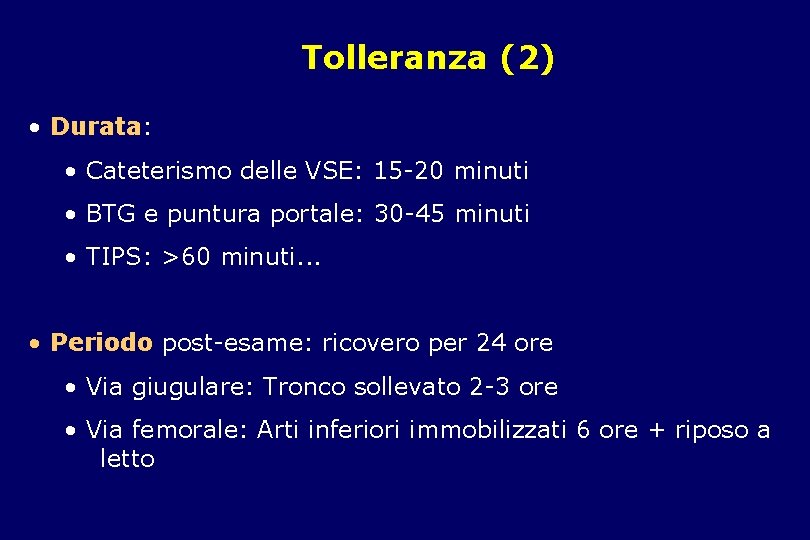 Tolleranza (2)

• Durata:

• Cateterismo delle VSE: 15-20 minuti

• BTG e puntura portale: 30-45 minuti

• TIPS: >60 minuti...

• Periodo post-esame: ricovero per 24 ore

• Via giugulare: Tronco sollevato 2-3 ore

• Via femorale: Arti inferiori immobilizzati 6 ore + riposo a letto